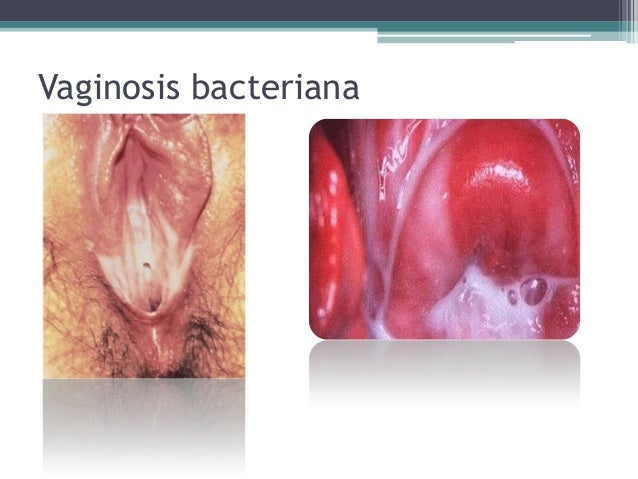 Vaginosis bacteriana